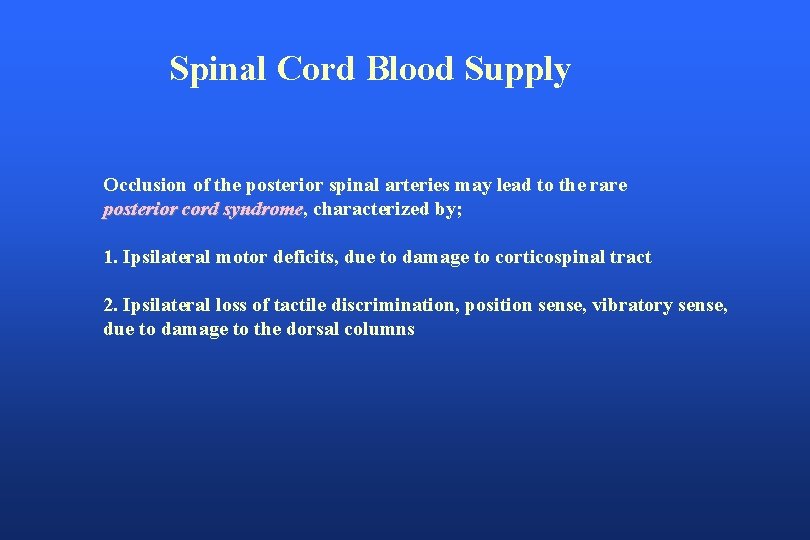 Spinal Cord Blood Supply

Occlusion of the posterior spinal arteries may lead to the rare posterior cord syndrome, characterized by;

1. Ipsilateral motor deficits, due to damage to corticospinal tract

2. Ipsilateral loss of tactile discrimination, position sense, vibratory sense, due to damage to the dorsal columns